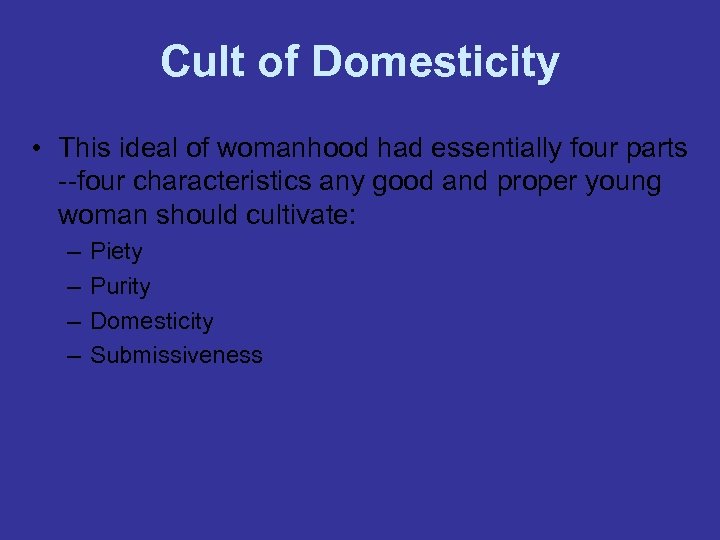 Cult of Domesticity

• This ideal of womanhood had essentially four parts --four characteristics any good and proper young woman should cultivate:
– Piety
– Purity
– Domesticity
– Submissiveness